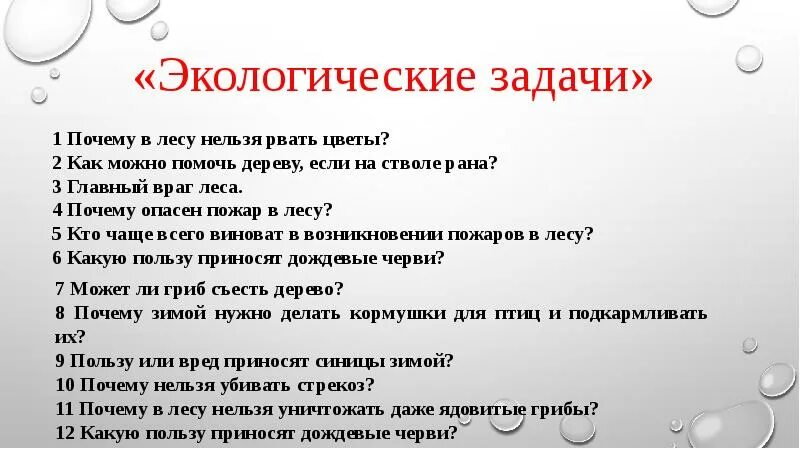 «Экологические задачи»

1 Почему в лесу нельзя рвать цветы?
2 Как можно помочь дереву, если на стволе рана?
3 Главный враг леса.
4 Почему опасен пожар в лесу?
5 Кто чаще всего виноват в возникновении пожаров в лесу?
6 Какую пользу приносят дождевые черви?

7 Может ли гриб съесть дерево?
8 Почему зимой нужно делать кормушки для птиц и подкармливать их?
9 Пользу или вред приносят синицы зимой?
10 Почему нельзя убивать стрекоз?
11 Почему в лесу нельзя уничтожать даже ядовитые грибы?
12 Какую пользу приносят дождевые черви?